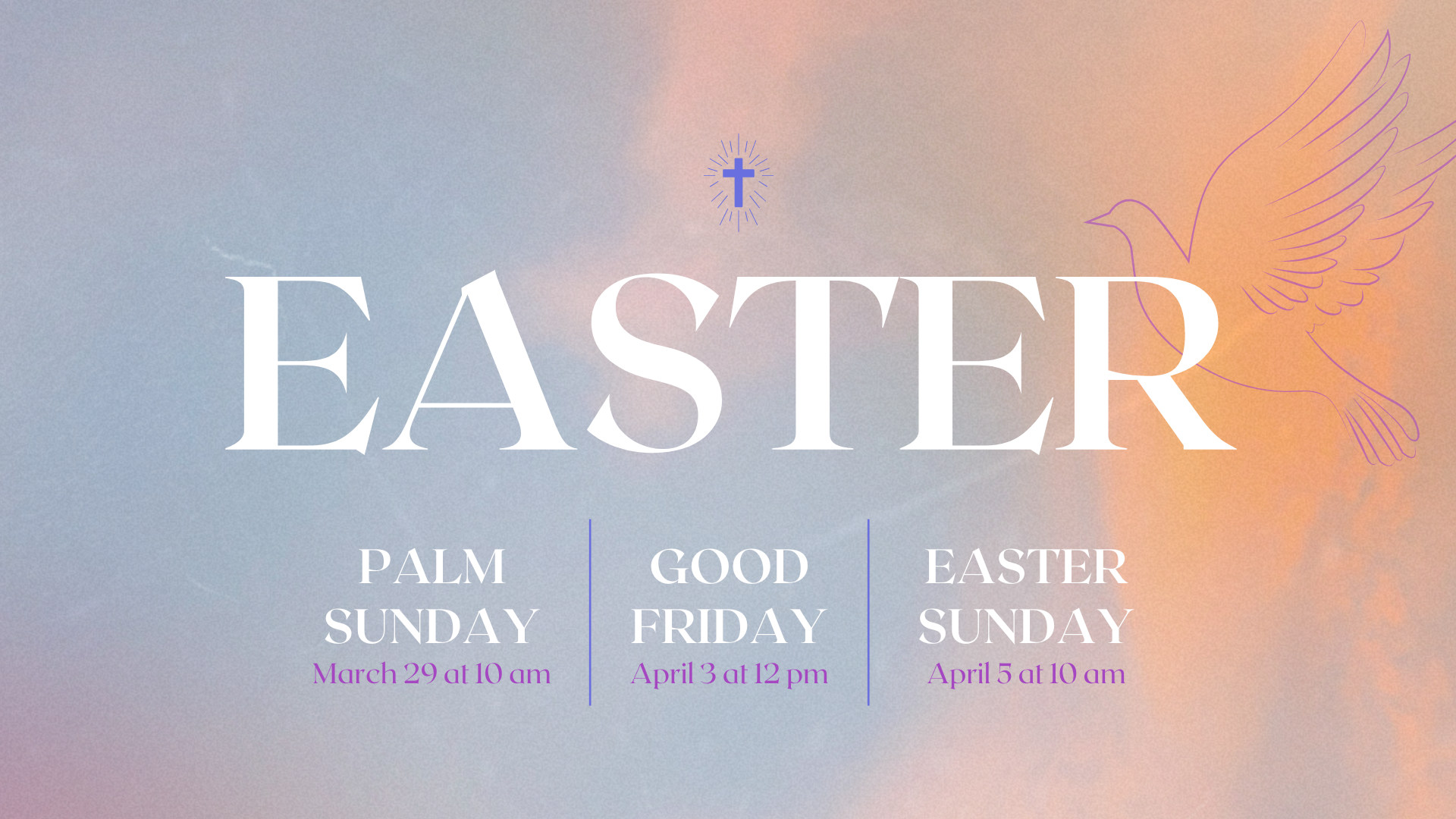 EASTER

PALM SUNDAY
March 29 at 10 am

GOOD FRIDAY
April 3 at 12 pm

EASTER SUNDAY
April 5 at 10 am